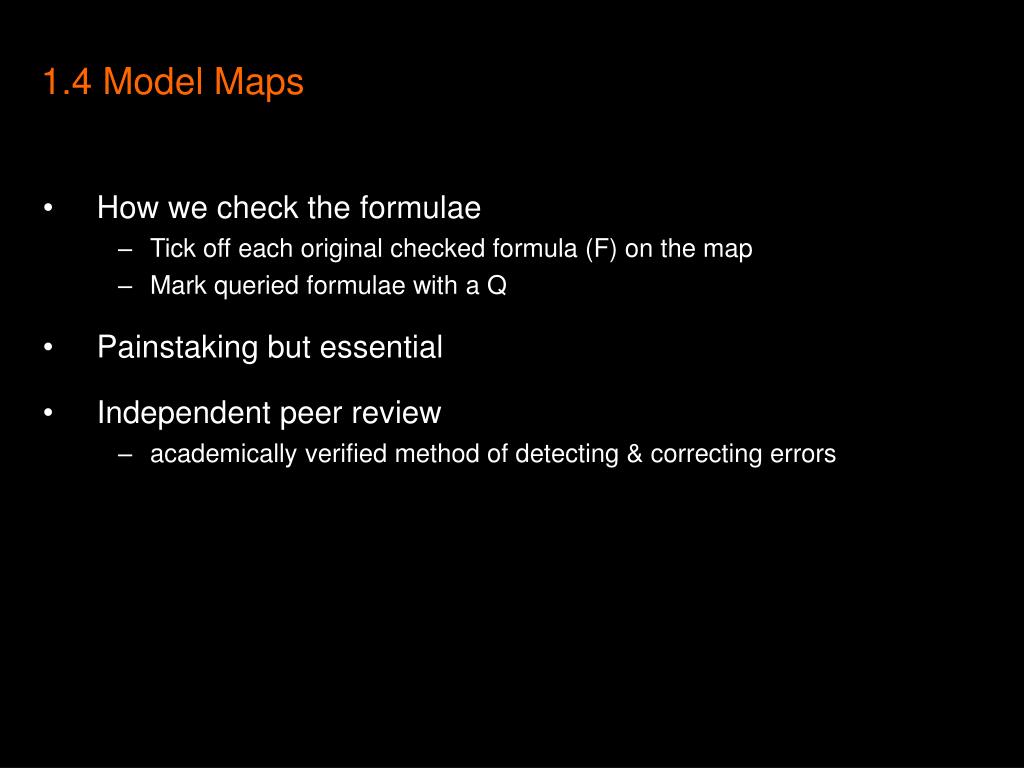 1.4 Model Maps

• How we check the formulae
– Tick off each original checked formula (F) on the map
– Mark queried formulae with a Q

• Painstaking but essential

• Independent peer review
– academically verified method of detecting & correcting errors